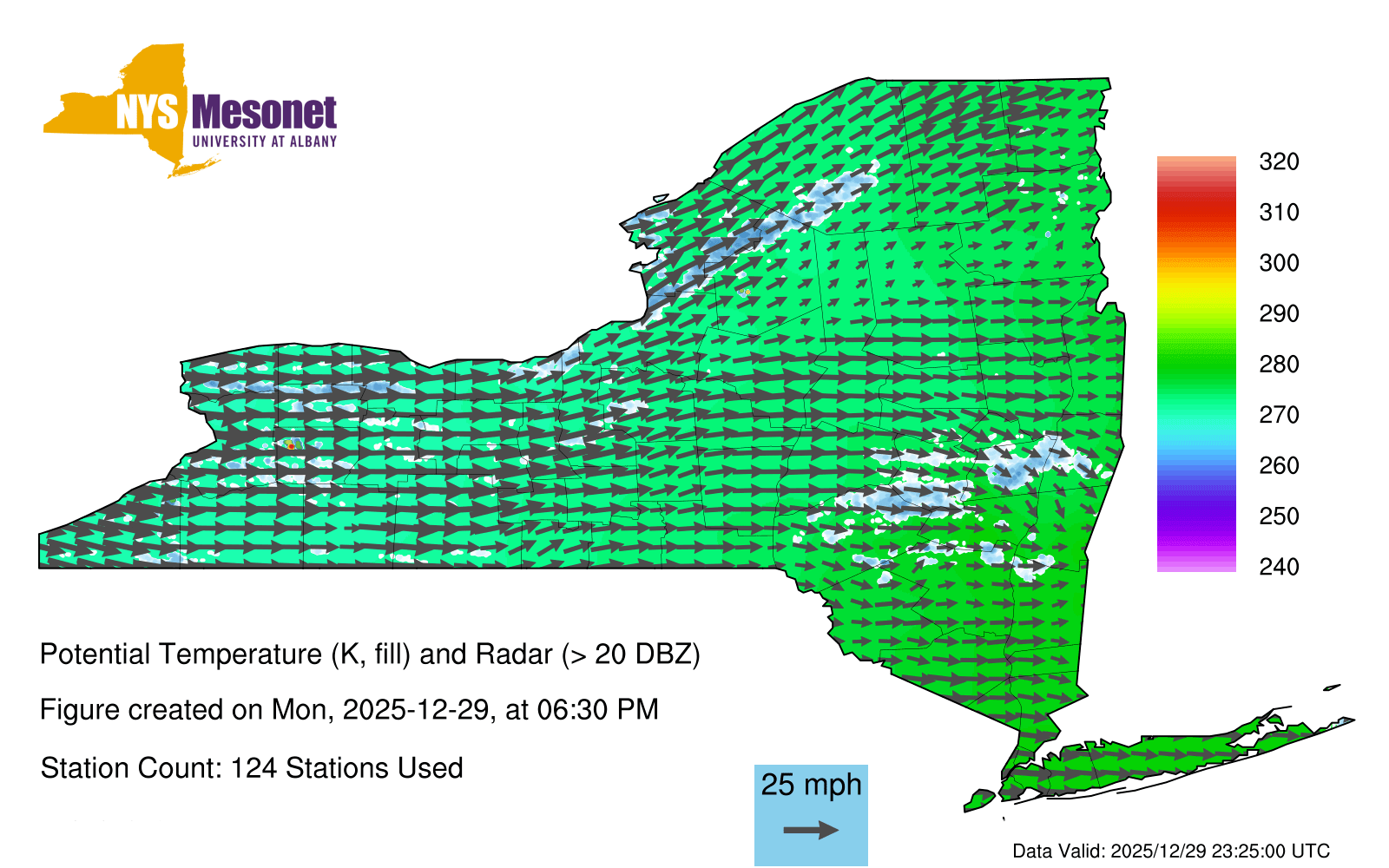 NYS Mesonet
UNIVERSITY AT ALBANY

320
310
300
290
280
270
260
250
240

Potential Temperature (K, fill) and Radar (> 20 DBZ)

Figure created on Mon, 2025-12-29, at 06:30 PM

Station Count: 124 Stations Used

25 mph

Data Valid: 2025/12/29 23:25:00 UTC